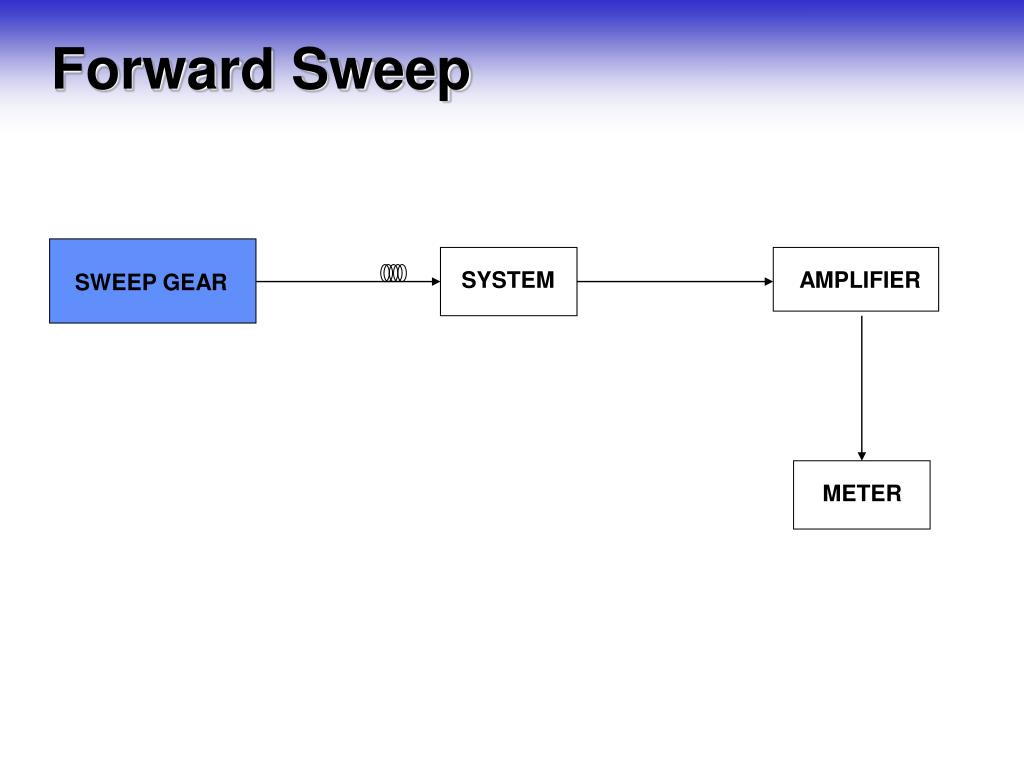 Forward Sweep

SWEEP GEAR

SYSTEM

AMPLIFIER

METER